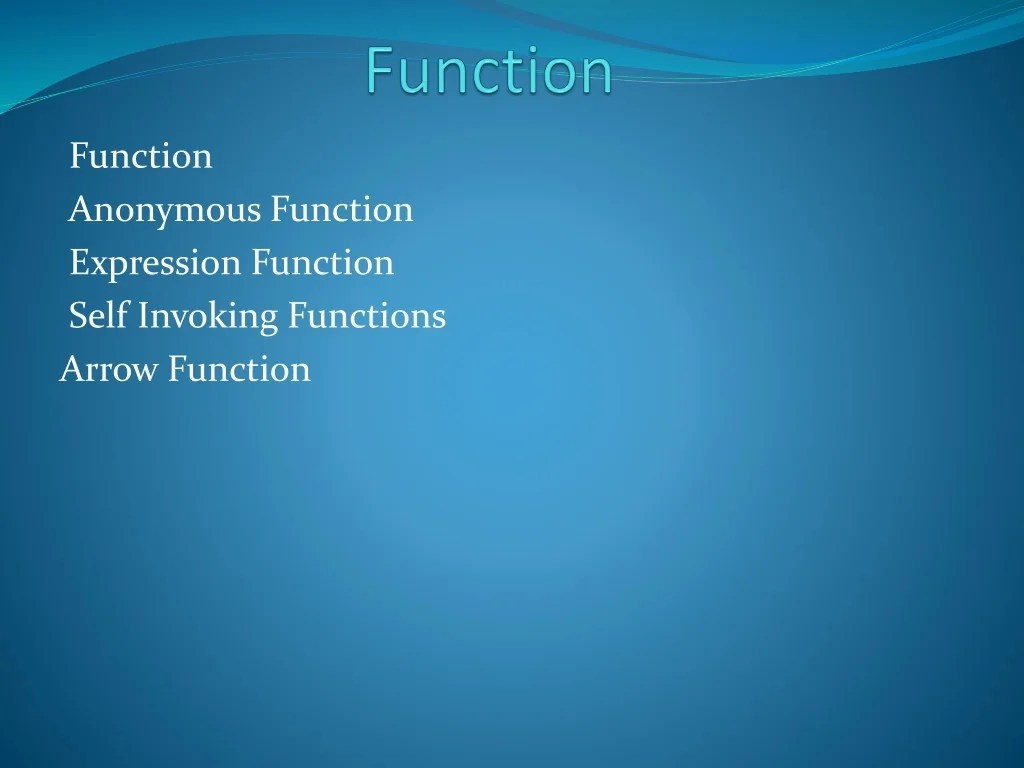 Function

Function
Anonymous Function
Expression Function
Self Invoking Functions
Arrow Function